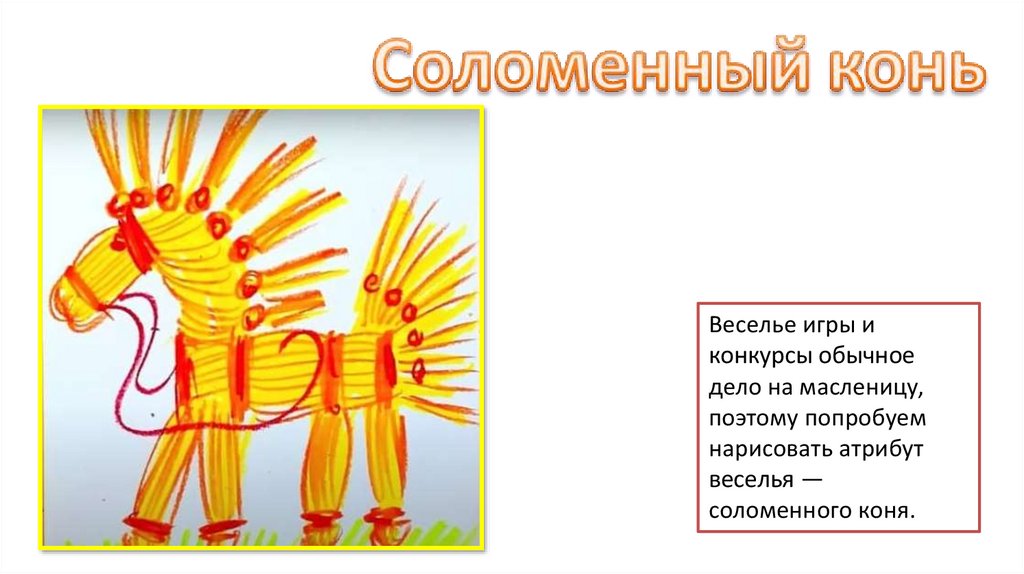 Соломенный конь

Веселье игры и конкурсы обычное дело на масленицу, поэтому попробуем нарисовать атрибут веселья — соломенного коня.